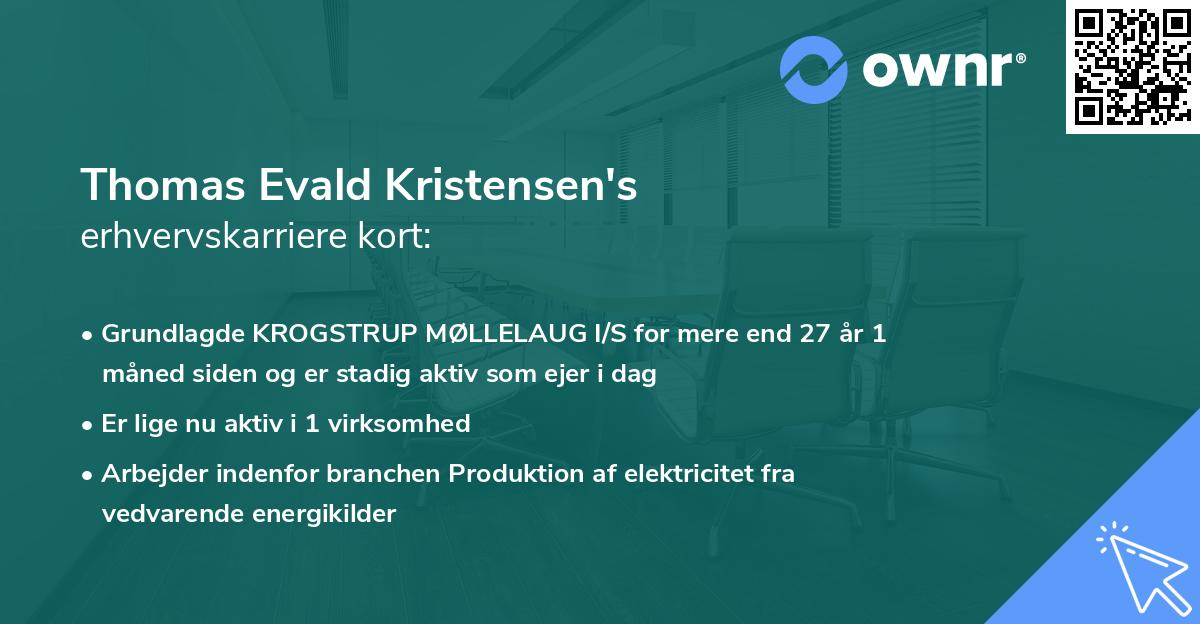 ownr®

Thomas Evald Kristensen's
erhvervskarriere kort:

• Grundlagde KROGSTRUP MØLLELAUG I/S for mere end 27 år 1 måned siden og er stadig aktiv som ejer i dag

• Er lige nu aktiv i 1 virksomhed

• Arbejder indenfor branchen Produktion af elektricitet fra vedvarende energikilder